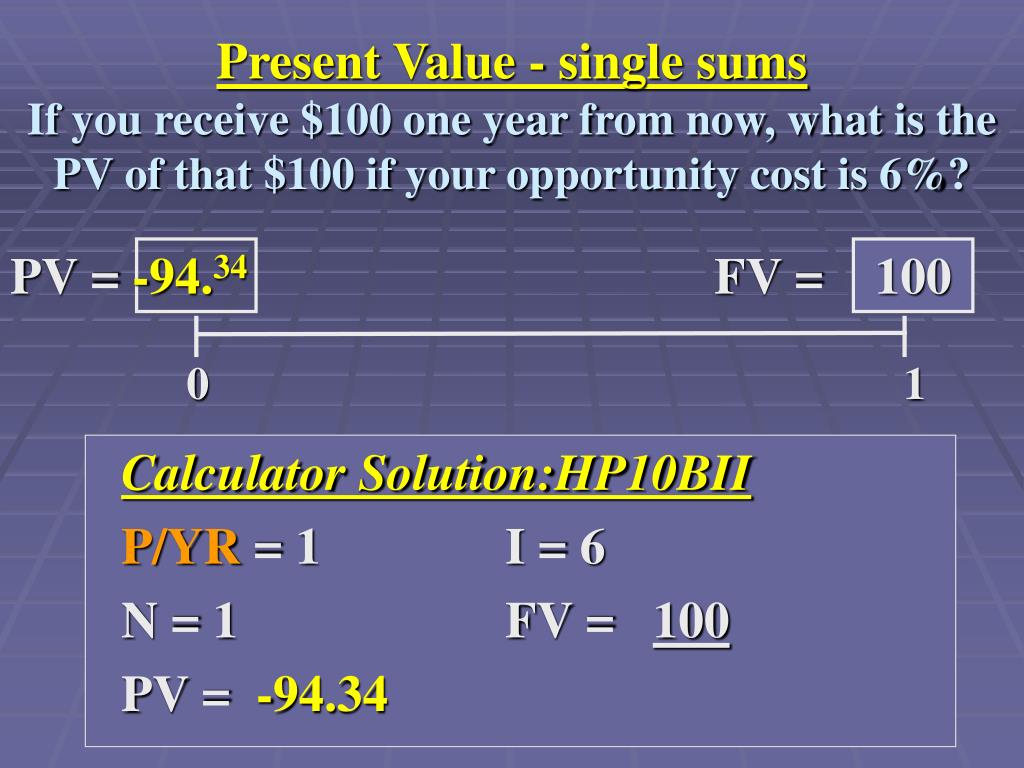 Present Value - single sums

If you receive $100 one year from now, what is the PV of that $100 if your opportunity cost is 6%?

PV = -94.$^{34}$

FV = 100

0

1

Calculator Solution:HP10BII

P/YR = 1

I = 6

N = 1

FV = 100

PV = -94.34